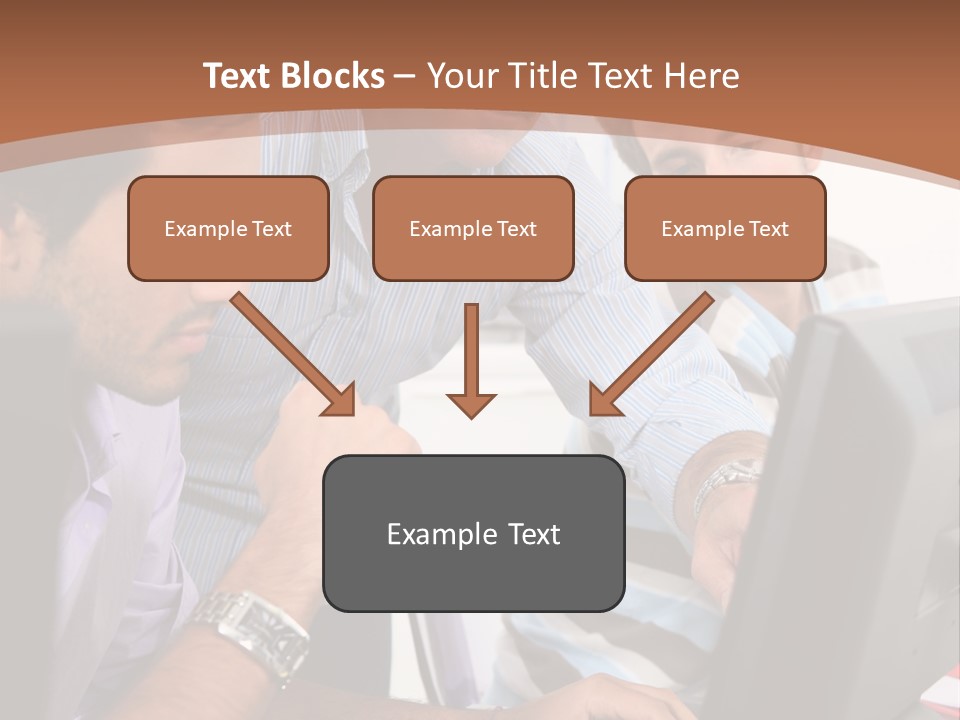 Text Blocks – Your Title Text Here

Example Text

Example Text

Example Text

Example Text